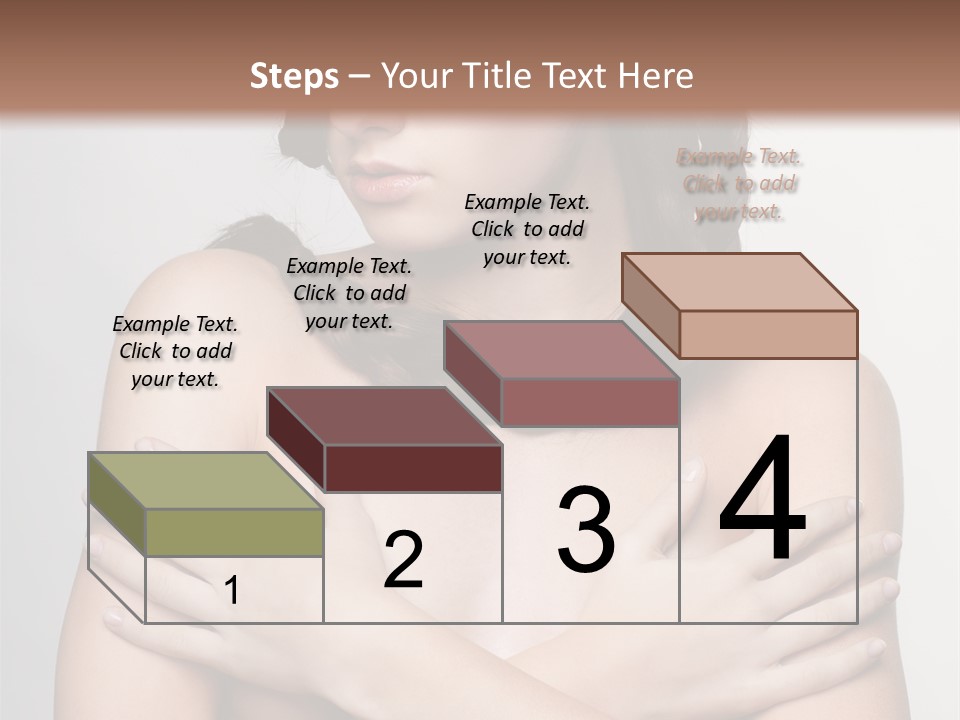 Steps – Your Title Text Here

Example Text. Click to add your text.

Example Text. Click to add your text.

Example Text. Click to add your text.

Example Text. Click to add your text.

1

2

3

4